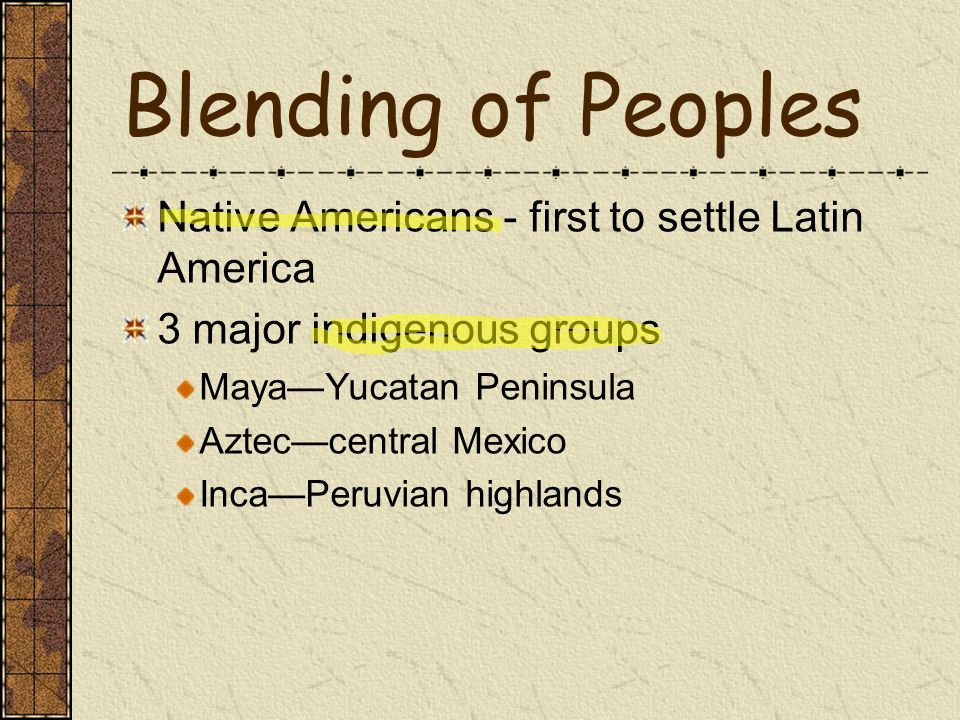 Blending of Peoples

Native Americans - first to settle Latin America

3 major indigenous groups

Maya—Yucatan Peninsula

Aztec—central Mexico

Inca—Peruvian highlands